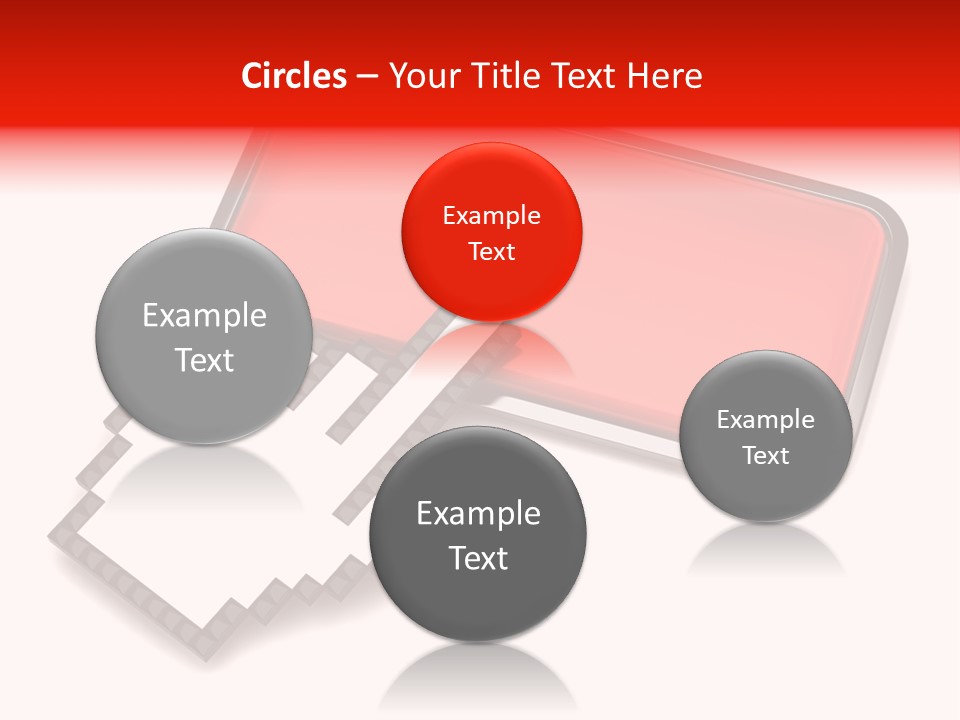 Circles – Your Title Text Here

Example Text

Example Text

Example Text

Example Text